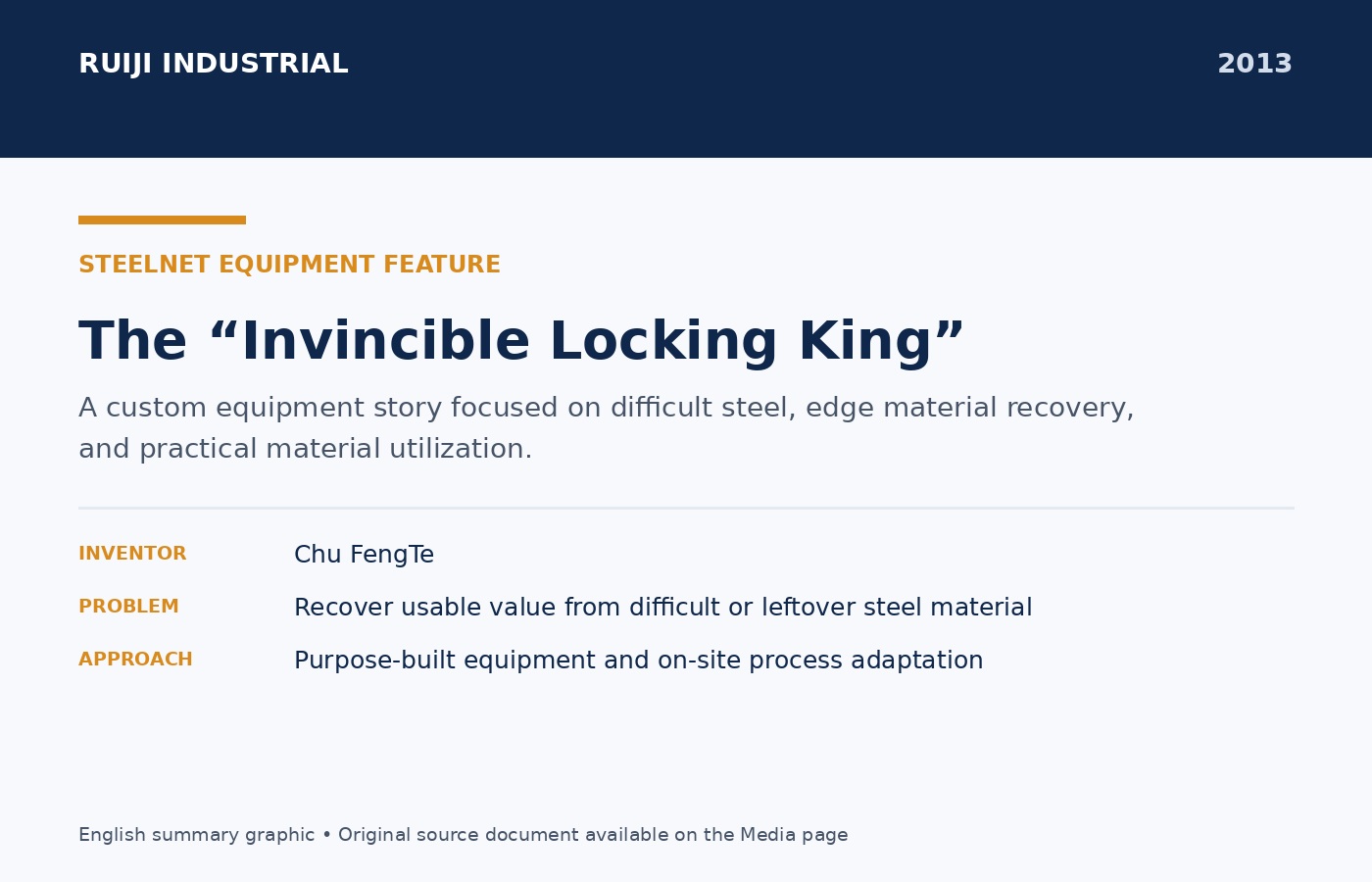 RUIJI INDUSTRIAL

2013

STEELNET EQUIPMENT FEATURE

The “Invincible Locking King”

A custom equipment story focused on difficult steel, edge material recovery, and practical material utilization.

INVENTOR Chu FengTe

PROBLEM Recover usable value from difficult or leftover steel material

APPROACH Purpose-built equipment and on-site process adaptation

English summary graphic • Original source document available on the Media page